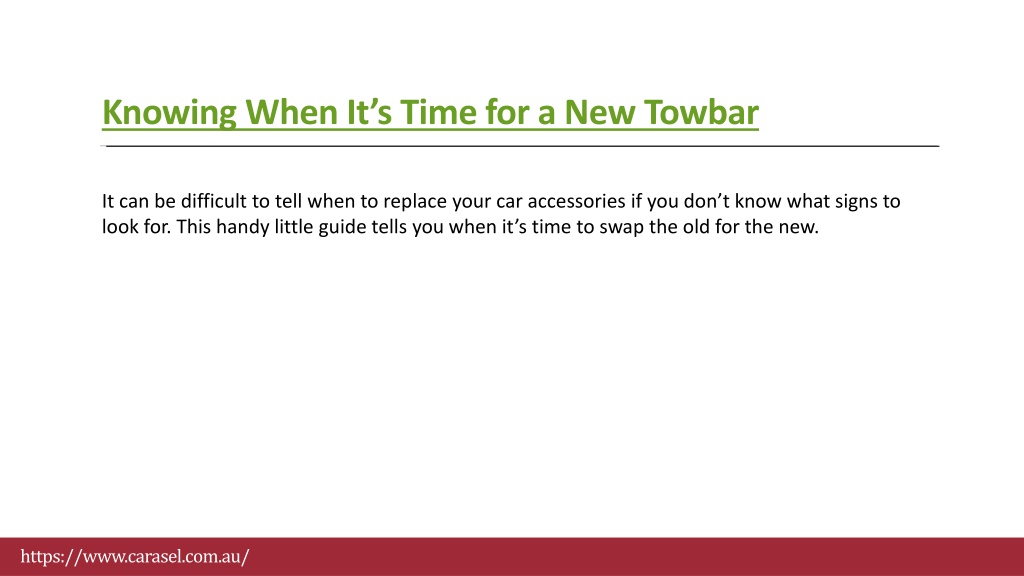 Knowing When It’s Time for a New Towbar

It can be difficult to tell when to replace your car accessories if you don’t know what signs to look for. This handy little guide tells you when it’s time to swap the old for the new.

https://www.carasel.com.au/